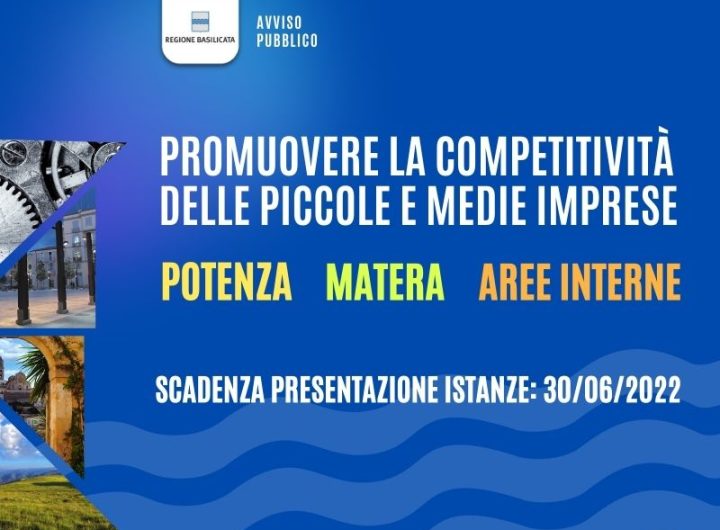 REGIONE BASILICATA

AVVISO PUBBLICO

PROMUOVERE LA COMPETITIVITÀ DELLE PICCOLE E MEDIE IMPRESE

POTENZA MATERA AREE INTERNE

SCADENZA PRESENTAZIONE ISTANZE: 30/06/2022